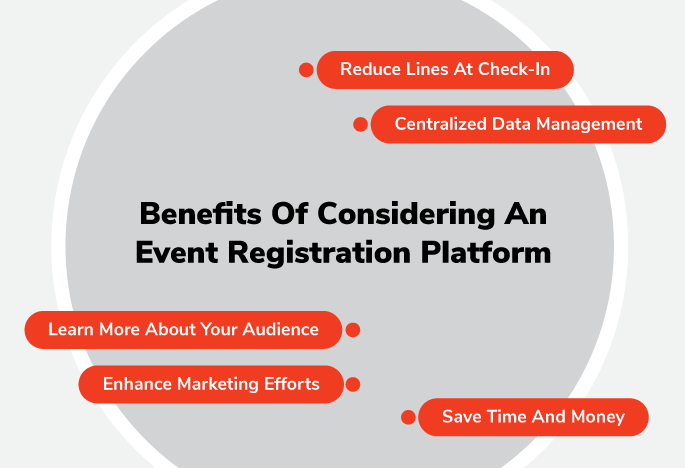 Reduce Lines At Check-In

Centralized Data Management

Benefits Of Considering An Event Registration Platform

Learn More About Your Audience

Enhance Marketing Efforts

Save Time And Money